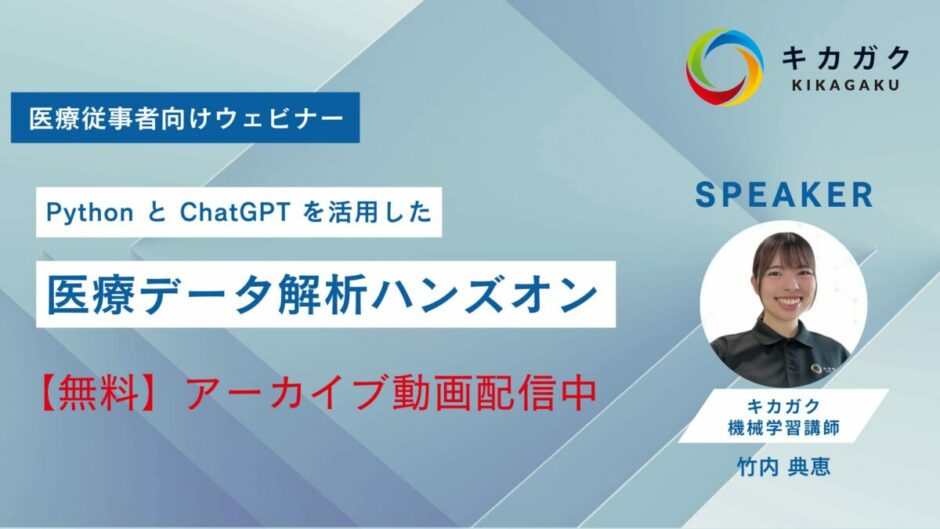 キカガク
KIKAGAKU

医療従事者向けウェビナー

Python と ChatGPT を活用した

医療データ解析ハンズオン

【無料】アーカイブ動画配信中

SPEAKER

キカガク
機械学習講師

竹内 典恵